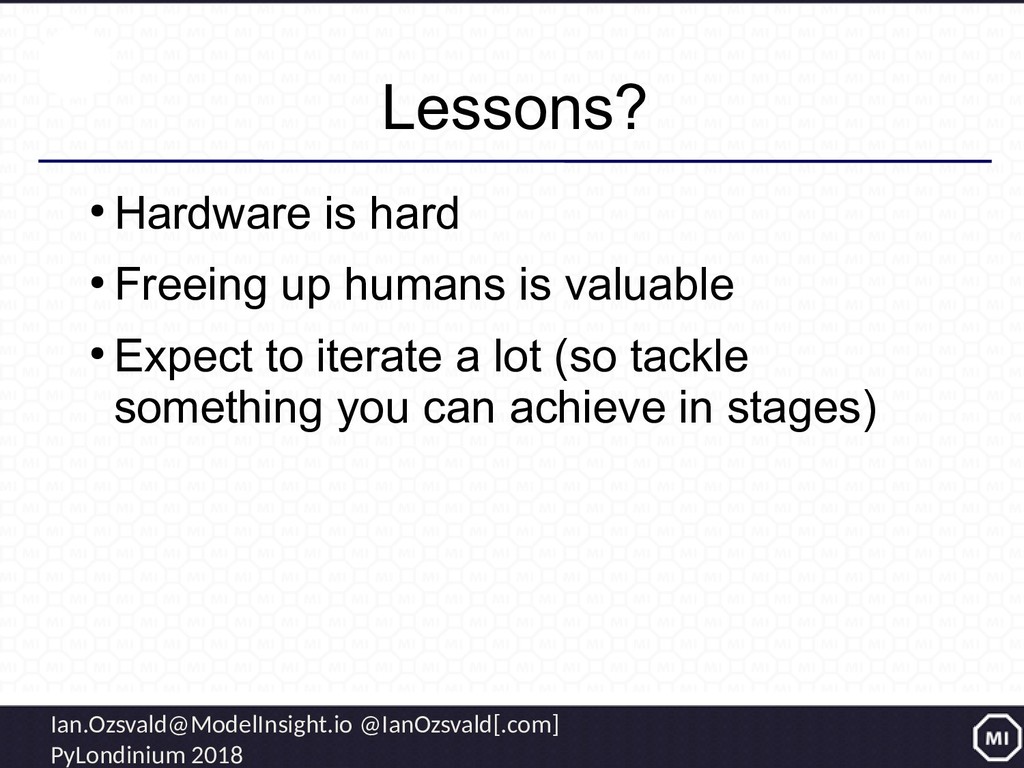 Lessons?

• Hardware is hard
• Freeing up humans is valuable
• Expect to iterate a lot (so tackle something you can achieve in stages)

Ian.Ozsvald@ModelInsight.io @IanOzsvald[.com]
PyLondinium 2018

MI